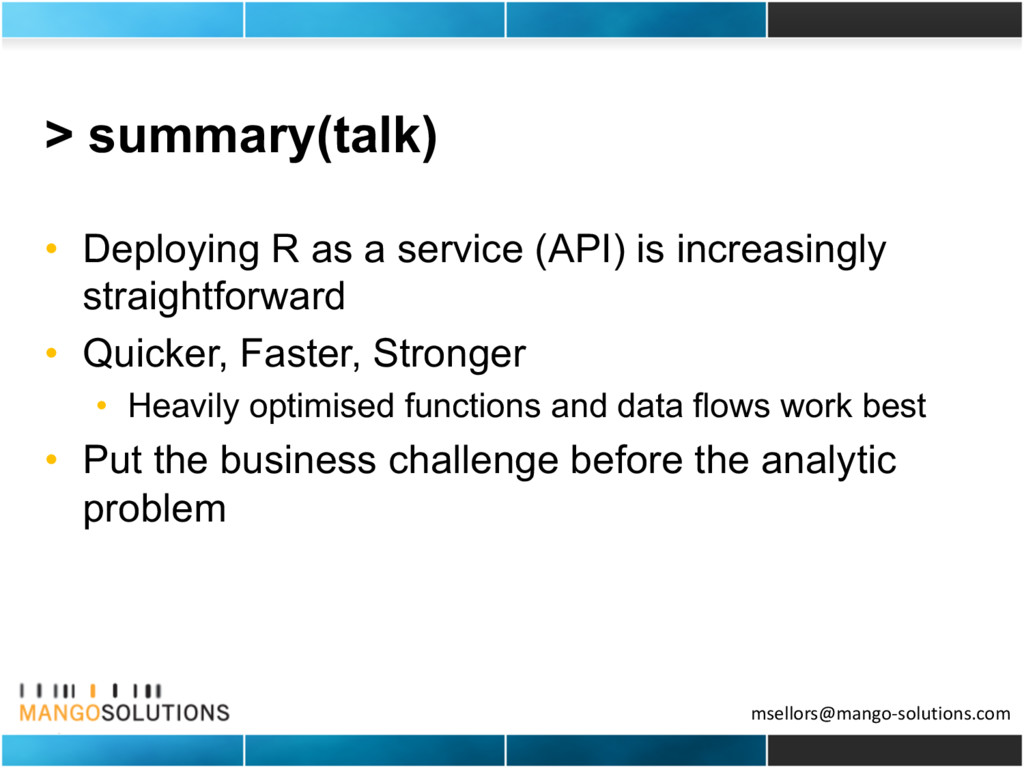 > summary(talk)

• Deploying R as a service (API) is increasingly straightforward
• Quicker, Faster, Stronger
  • Heavily optimised functions and data flows work best
• Put the business challenge before the analytic problem

MANGOSOLUTIONS

msellors@mango-solutions.com